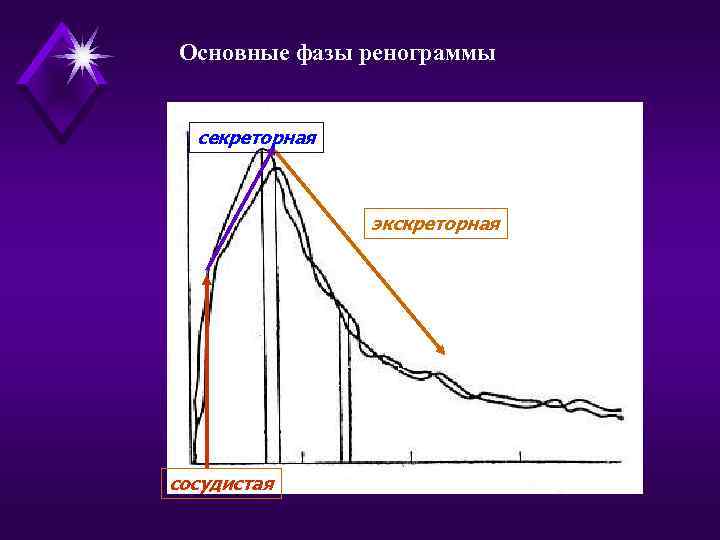 Основные фазы ренограммы

секреторная

экскреторная

сосудистая